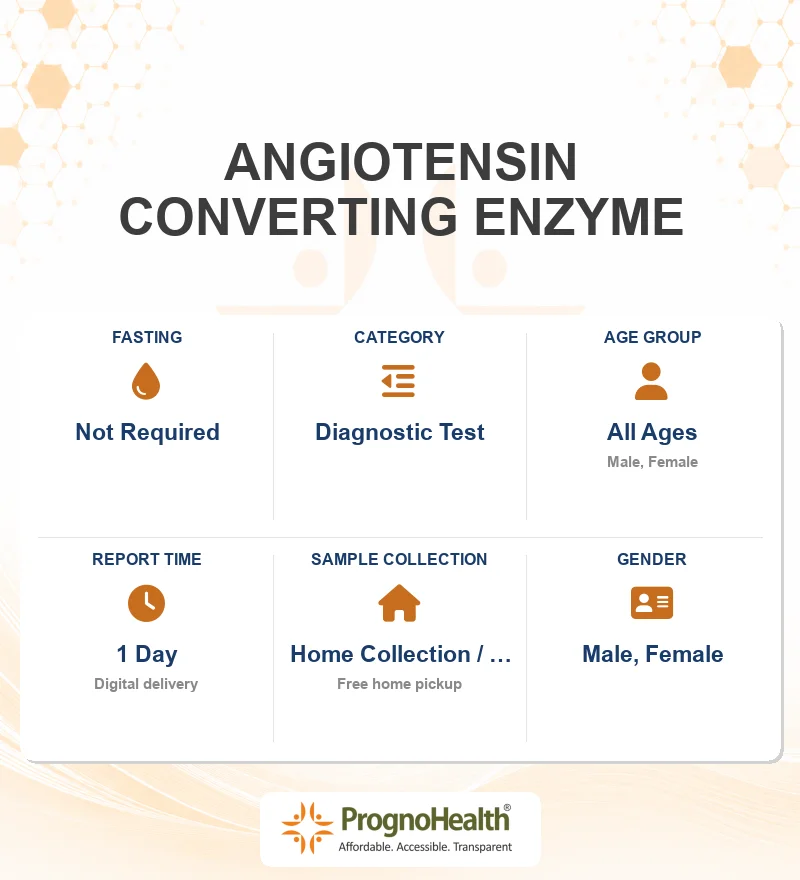 ANGIOTENSIN CONVERTING ENZYME

FASTING
Not Required

CATEGORY
Diagnostic Test

AGE GROUP
All Ages
Male, Female

REPORT TIME
1 Day
Digital delivery

SAMPLE COLLECTION
Home Collection / ...
Free home pickup

GENDER
Male, Female

PrognoHealth®
Affordable. Accessible. Transparent